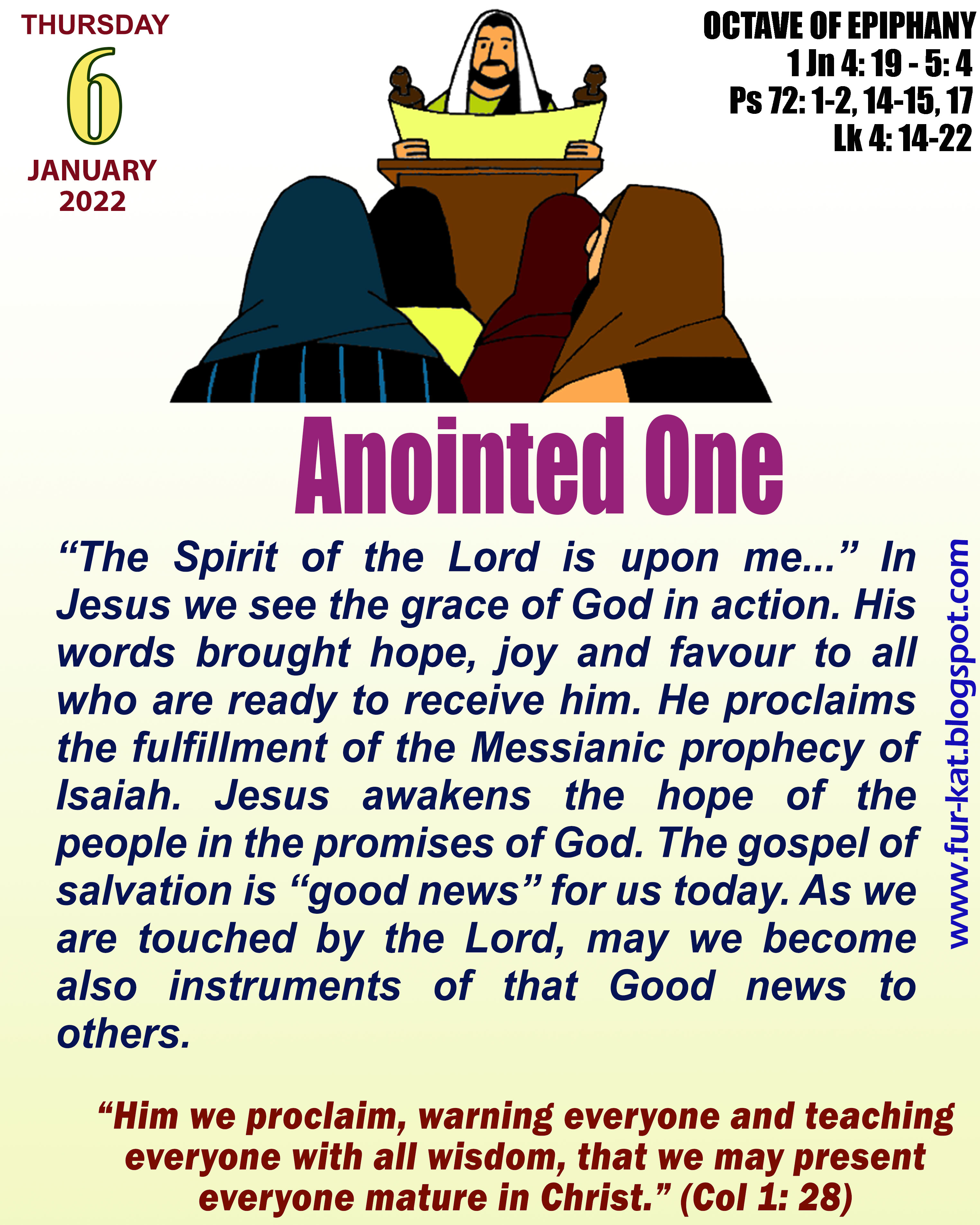 THURSDAY
6
JANUARY
2022

OCTAVE OF EPIPHANY
1 Jn 4: 19 - 5: 4
Ps 72: 1-2, 14-15, 17
Lk 4: 14-22

Anointed One

“The Spirit of the Lord is upon me...” In Jesus we see the grace of God in action. His words brought hope, joy and favour to all who are ready to receive him. He proclaims the fulfillment of the Messianic prophecy of Isaiah. Jesus awakens the hope of the people in the promises of God. The gospel of salvation is “good news” for us today. As we are touched by the Lord, may we become also instruments of that Good news to others.

www.fur-kat.blogspot.com

“Him we proclaim, warning everyone and teaching everyone with all wisdom, that we may present everyone mature in Christ.” (Col 1: 28)